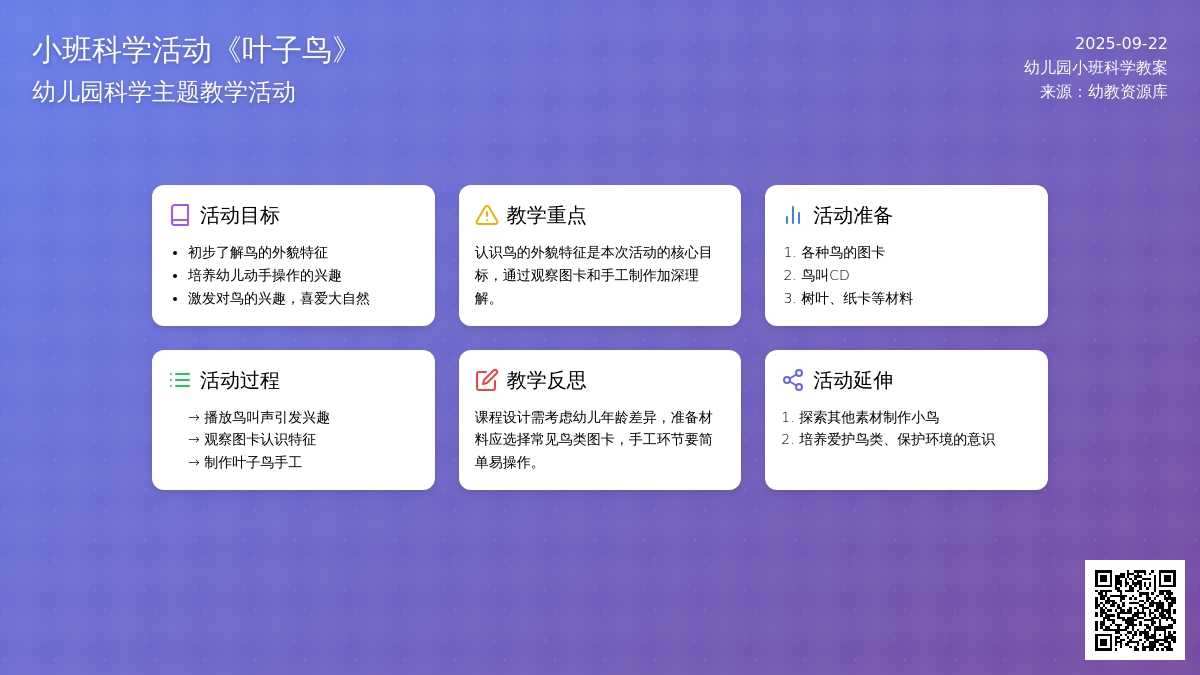 小班科学活动《叶子鸟》
幼儿园科学主题教学活动

2025-09-22
幼儿园小班科学教案
来源：幼教资源库

活动目标
- 初步了解鸟的外貌特征
- 培养幼儿动手操作的兴趣
- 激发对鸟的兴趣，喜爱大自然

教学重点
认识鸟的外貌特征是本次活动的核心目标，通过观察图卡和手工制作加深理解。

活动准备
1. 各种鸟的图卡
2. 鸟叫CD
3. 树叶、纸卡等材料

活动过程
→ 播放鸟叫声引发兴趣
→ 观察图卡认识特征
→ 制作叶子鸟手工

教学反思
课程设计需考虑幼儿年龄差异，准备材料应选择常见鸟类图卡，手工环节要简单易操作。

活动延伸
1. 探索其他素材制作小鸟
2. 培养爱护鸟类、保护环境的意识